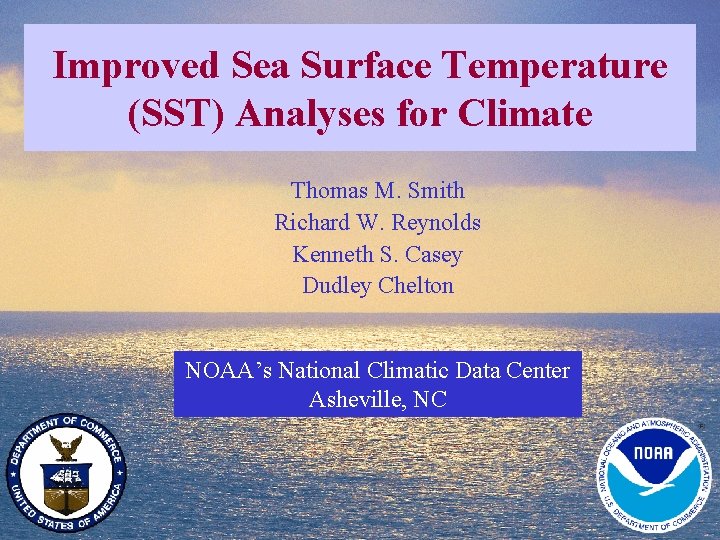 Improved Sea Surface Temperature (SST) Analyses for Climate

Thomas M. Smith
Richard W. Reynolds
Kenneth S. Casey
Dudley Chelton

NOAA's National Climatic Data Center
Asheville, NC

DEPARTMENT OF COMMERCE
UNITED STATES OF AMERICA

NATIONAL OCEANIC AND ATMOSPHERIC ADMINISTRATION
NOAA
U.S. DEPARTMENT OF COMMERCE